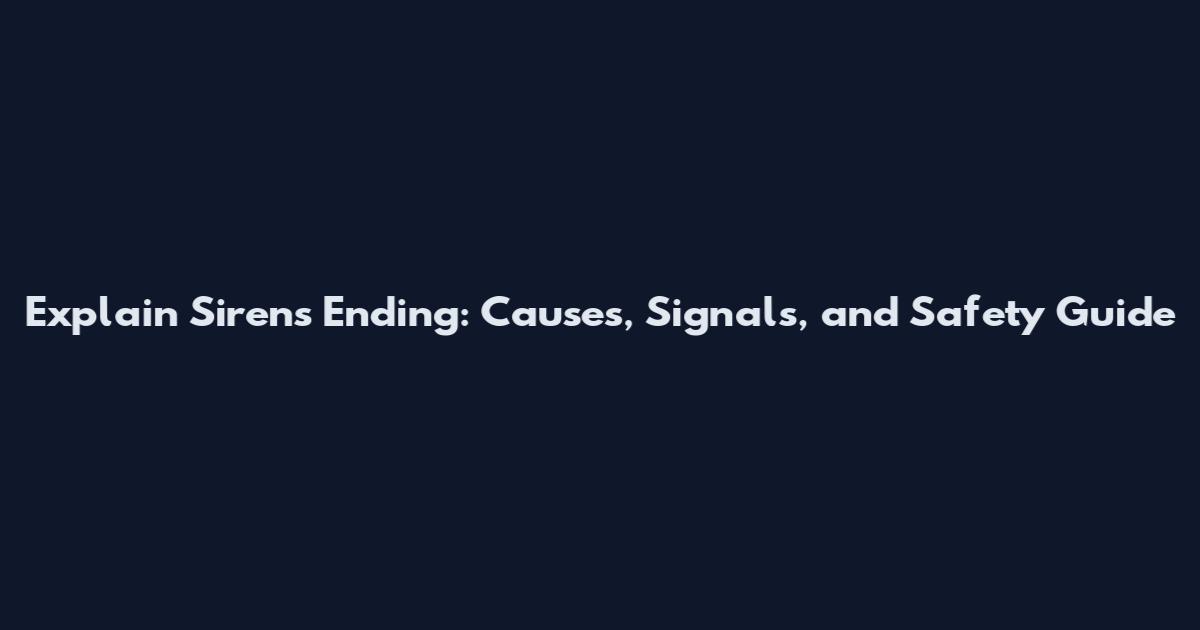 Explain Sirens Ending: Causes, Signals, and Safety Guide